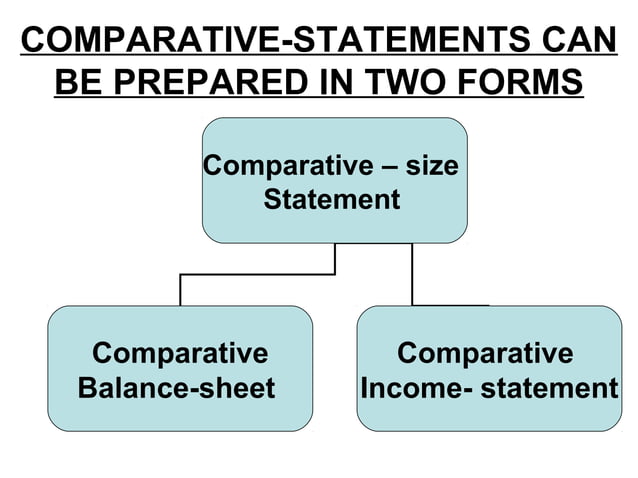 COMPARATIVE-STATEMENTS CAN BE PREPARED IN TWO FORMS

Comparative – size Statement

Comparative Balance-sheet

Comparative Income- statement